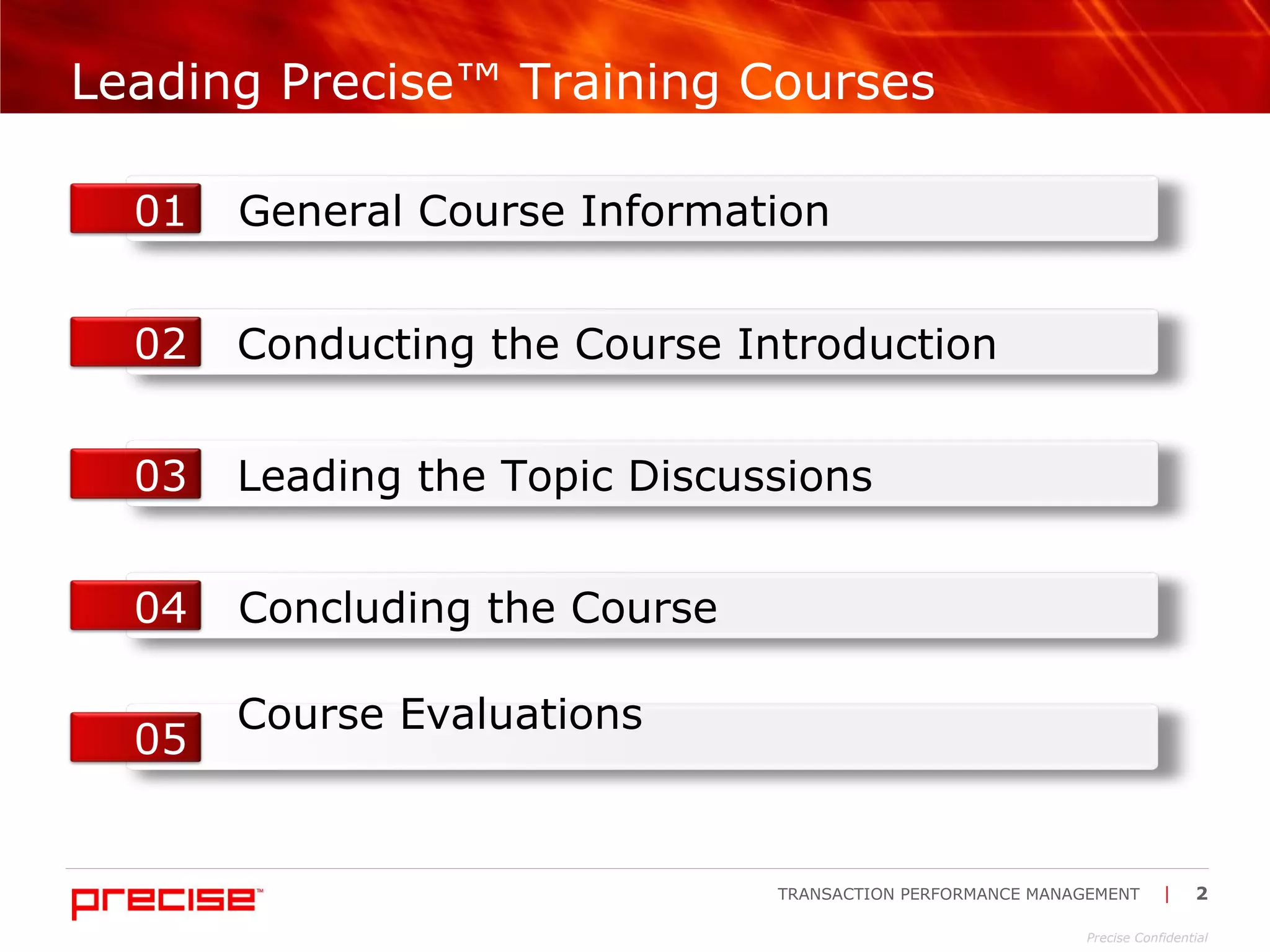 Leading Precise™ Training Courses

01 General Course Information

02 Conducting the Course Introduction

03 Leading the Topic Discussions

04 Concluding the Course

05 Course Evaluations

precise™

TRANSACTION PERFORMANCE MANAGEMENT | 2

Precise Confidential